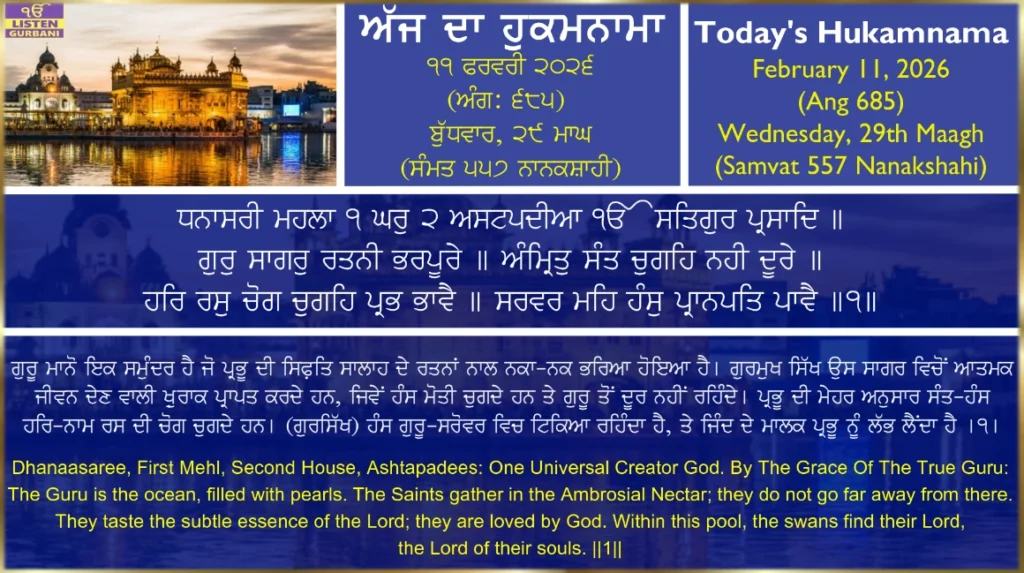 ੴ LISTEN GURBANI

ਅੱਜ ਦਾ ਹੁਕਮਨਾਮਾ
੧੧ ਫਰਵਰੀ ੨੦੨੬
(ਅੰਗ: ੬੮੫)
ਬੁੱਧਵਾਰ, ੨੯ ਮਾਘ
(ਸੰਮਤ ੫੫੭ ਨਾਨਕਸ਼ਾਹੀ)

Today's Hukamnama
February 11, 2026
(Ang 685)
Wednesday, 29th Maagh
(Samvat 557 Nanakshahi)

ਧਨਾਸਰੀ ਮਹਲਾ ੧ ਘਰੁ ੨ ਅਸਟਪਦੀਆ ੴ ਸਤਿਗੁਰ ਪ੍ਰਸਾਦਿ ॥
ਗੁਰੁ ਸਾਗਰੁ ਰਤਨੀ ਭਰਪੂਰੇ ॥ ਅੰਮ੍ਰਿਤੁ ਸੰਤ ਚੁਗਹਿ ਨਹੀ ਦੂਰੇ ॥
ਹਰਿ ਰਸੁ ਚੋਗ ਚੁਗਹਿ ਪ੍ਰਭ ਭਾਵੈ ॥ ਸਰਵਰ ਮਹਿ ਹੰਸੁ ਪ੍ਰਾਨਪਤਿ ਪਾਵੈ ॥੧॥

ਗੁਰੂ ਮਾਨੋ ਇਕ ਸਮੁੰਦਰ ਹੈ ਜੋ ਪ੍ਰਭੂ ਦੀ ਸਿਫ਼ਤਿ ਸਾਲਾਹ ਦੇ ਰਤਨਾਂ ਨਾਲ ਨਕਾ-ਨਕ ਭਰਿਆ ਹੋਇਆ ਹੈ। ਗੁਰਮੁਖ ਸਿੱਖ ਉਸ ਸਾਗਰ ਵਿਚੋਂ ਆਤਮਕ ਜੀਵਨ ਦੇਣ ਵਾਲੀ ਖ਼ੁਰਾਕ ਪ੍ਰਾਪਤ ਕਰਦੇ ਹਨ, ਜਿਵੇਂ ਹੰਸ ਮੋਤੀ ਚੁਗਦੇ ਹਨ ਤੇ ਗੁਰੂ ਤੋਂ ਦੂਰ ਨਹੀਂ ਰਹਿੰਦੇ। ਪ੍ਰਭੂ ਦੀ ਮੇਹਰ ਅਨੁਸਾਰ ਸੰਤ-ਹੰਸ ਹਰਿ-ਨਾਮ ਰਸ ਦੀ ਚੋਗ ਚੁਗਦੇ ਹਨ। (ਗੁਰਸਿੱਖ) ਹੰਸ ਗੁਰੂ-ਸਰੋਵਰ ਵਿਚ ਟਿਕਿਆ ਰਹਿੰਦਾ ਹੈ, ਤੇ ਜਿੰਦ ਦੇ ਮਾਲਕ ਪ੍ਰਭੂ ਨੂੰ ਲੱਭ ਲੈਂਦਾ ਹੈ ।੧।

Dhanaasaree, First Mehl, Second House, Ashtapadees: One Universal Creator God. By The Grace Of The True Guru: The Guru is the ocean, filled with pearls. The Saints gather in the Ambrosial Nectar; they do not go far away from there. They taste the subtle essence of the Lord; they are loved by God. Within this pool, the swans find their Lord, the Lord of their souls. ||1||